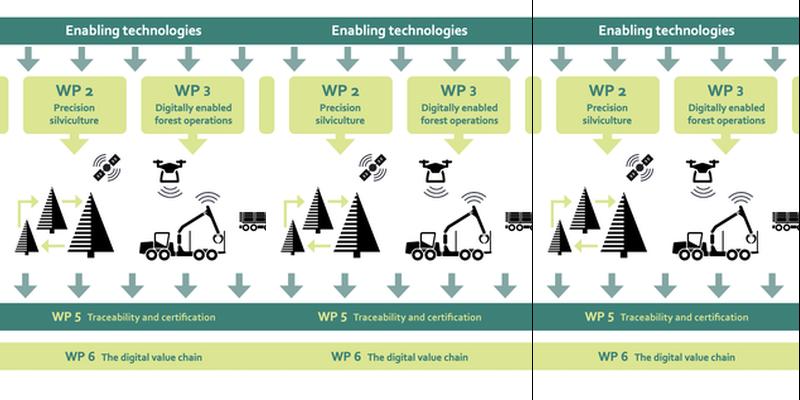 Enabling technologies

WP 2
Precision silviculture

WP 3
Digitally enabled forest operations

WP 5 Traceability and certification

WP 6 The digital value chain

Enabling technologies

WP 2
Precision silviculture

WP 3
Digitally enabled forest operations

WP 5 Traceability and certification

WP 6 The digital value chain

Enabling technologies

WP 2
Precision silviculture

WP 3
Digitally enabled forest operations

WP 5 Traceability and certification

WP 6 The digital value chain